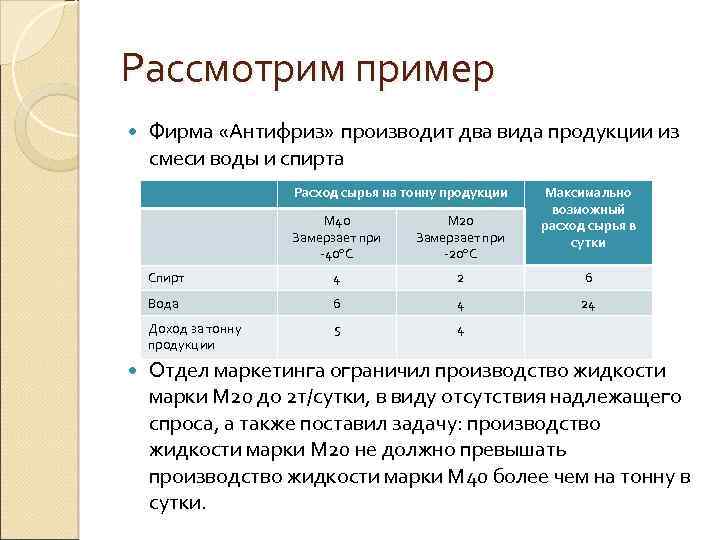 Рассмотрим пример

Фирма «Антифриз» производит два вида продукции из смеси воды и спирта

| | Расход сырья на тонну продукции | | Максимально возможный расход сырья в сутки |
|---|---|---|---|
| | М40 Замерзает при -40°С | М20 Замерзает при -20°С | |
| Спирт | 4 | 2 | 6 |
| Вода | 6 | 4 | 24 |
| Доход за тонну продукции | 5 | 4 | |

Отдел маркетинга ограничил производство жидкости марки М20 до 2т/сутки, в виду отсутствия надлежащего спроса, а также поставил задачу: производство жидкости марки М20 не должно превышать производство жидкости марки М40 более чем на тонну в сутки.